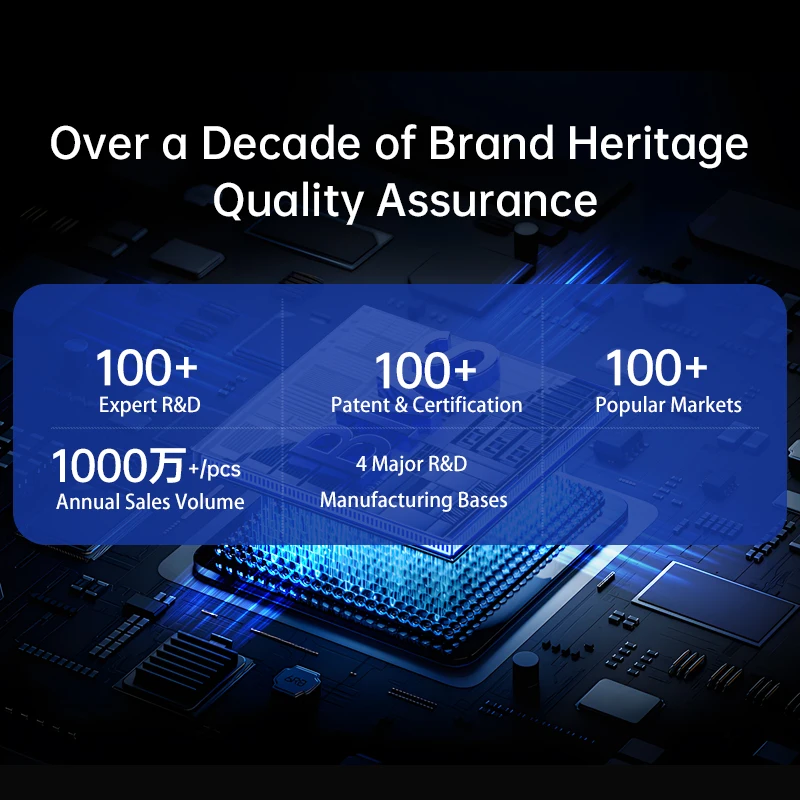 Over a Decade of Brand Heritage
Quality Assurance

100+
Expert R&D

100+
Patent & Certification

100+
Popular Markets

1000万+/pcs
Annual Sales Volume

4 Major R&D
Manufacturing Bases